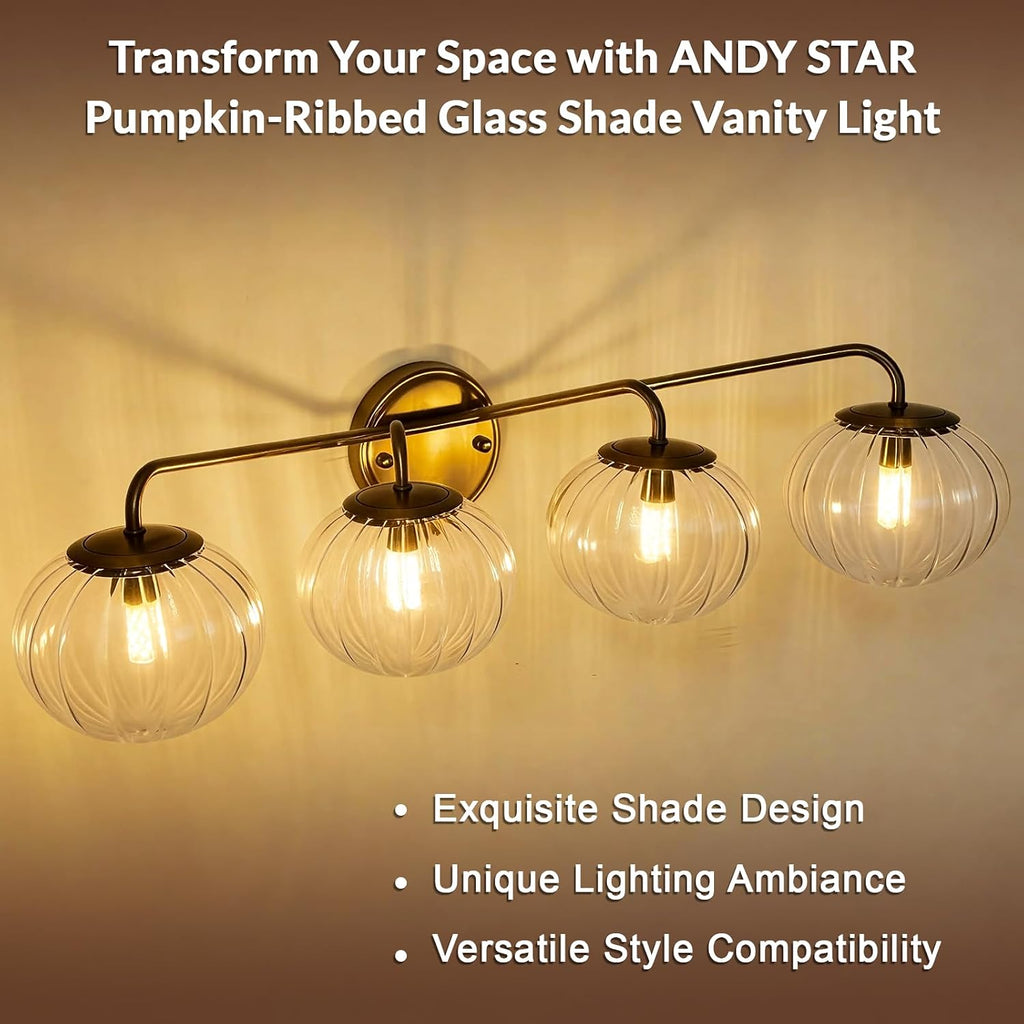 Transform Your Space with ANDY STAR Pumpkin-Ribbed Glass Shade Vanity Light

• Exquisite Shade Design
• Unique Lighting Ambiance
• Versatile Style Compatibility